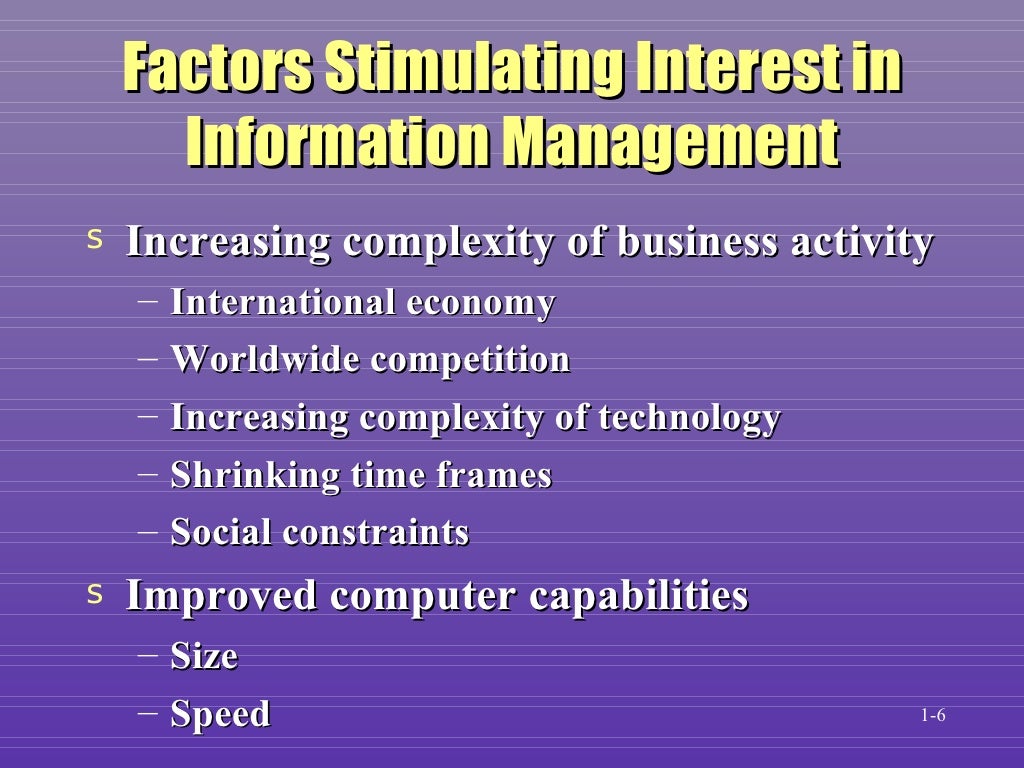 Factors Stimulating Interest in Information Management

s Increasing complexity of business activity
– International economy
– Worldwide competition
– Increasing complexity of technology
– Shrinking time frames
– Social constraints

s Improved computer capabilities
– Size
– Speed

1-6